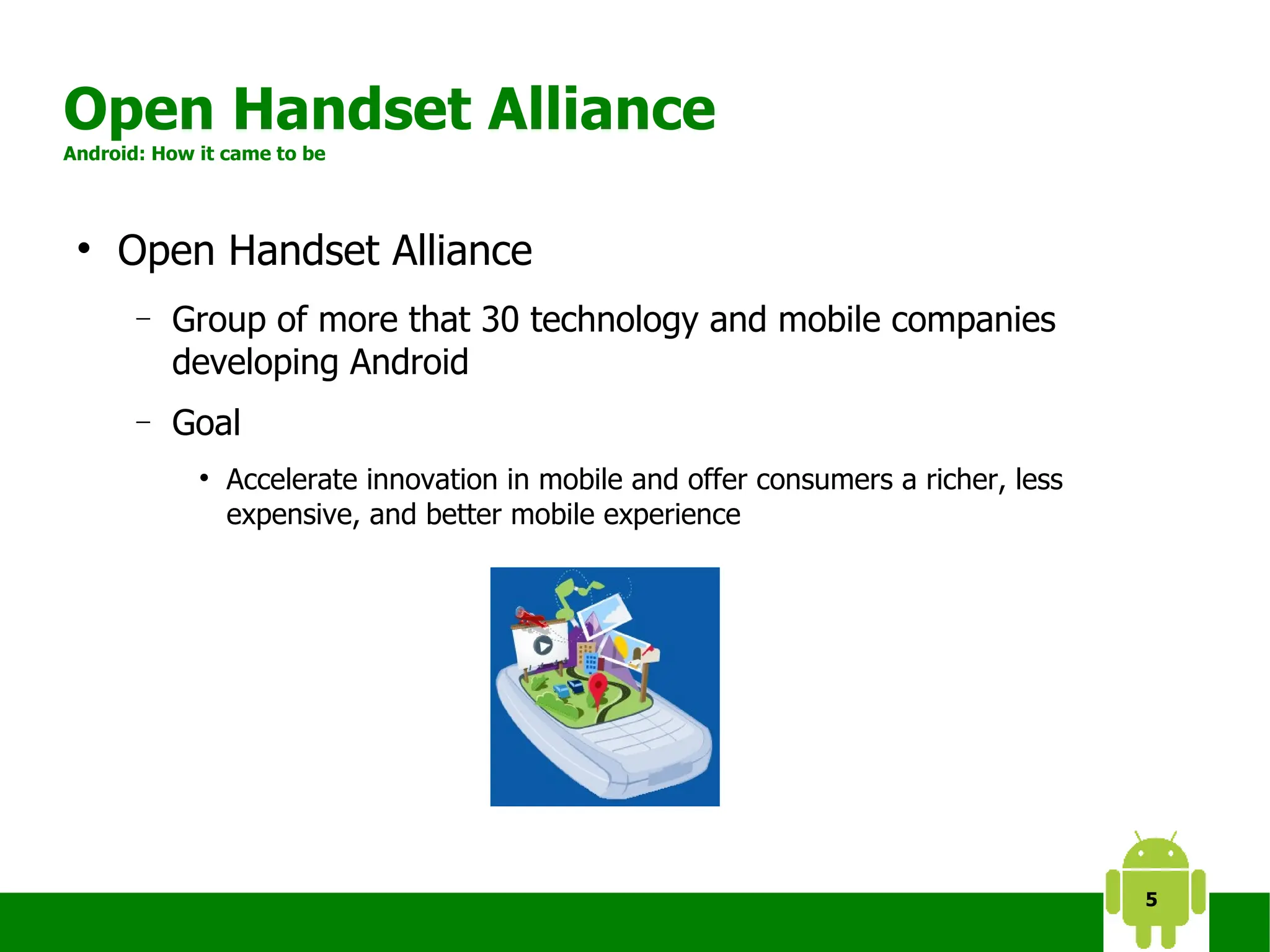 Open Handset Alliance
Android: How it came to be

• Open Handset Alliance

– Group of more that 30 technology and mobile companies developing Android

– Goal

• Accelerate innovation in mobile and offer consumers a richer, less expensive, and better mobile experience

5